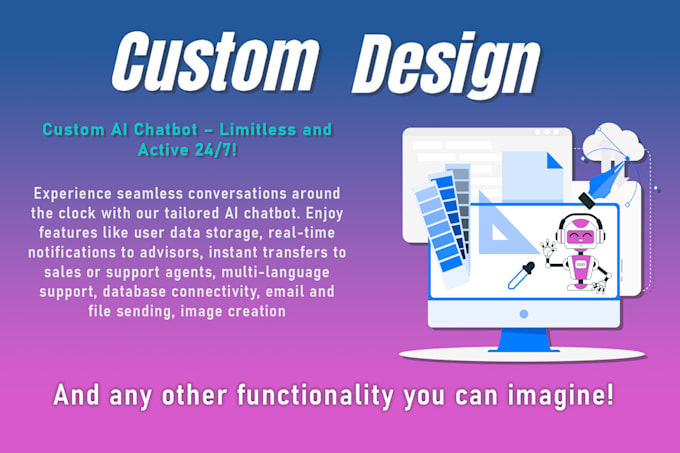 Custom Design

Custom AI Chatbot – Limitless and Active 24/7!

Experience seamless conversations around the clock with our tailored AI chatbot. Enjoy features like user data storage, real-time notifications to advisors, instant transfers to sales or support agents, multi-language support, database connectivity, email and file sending, image creation

And any other functionality you can imagine!